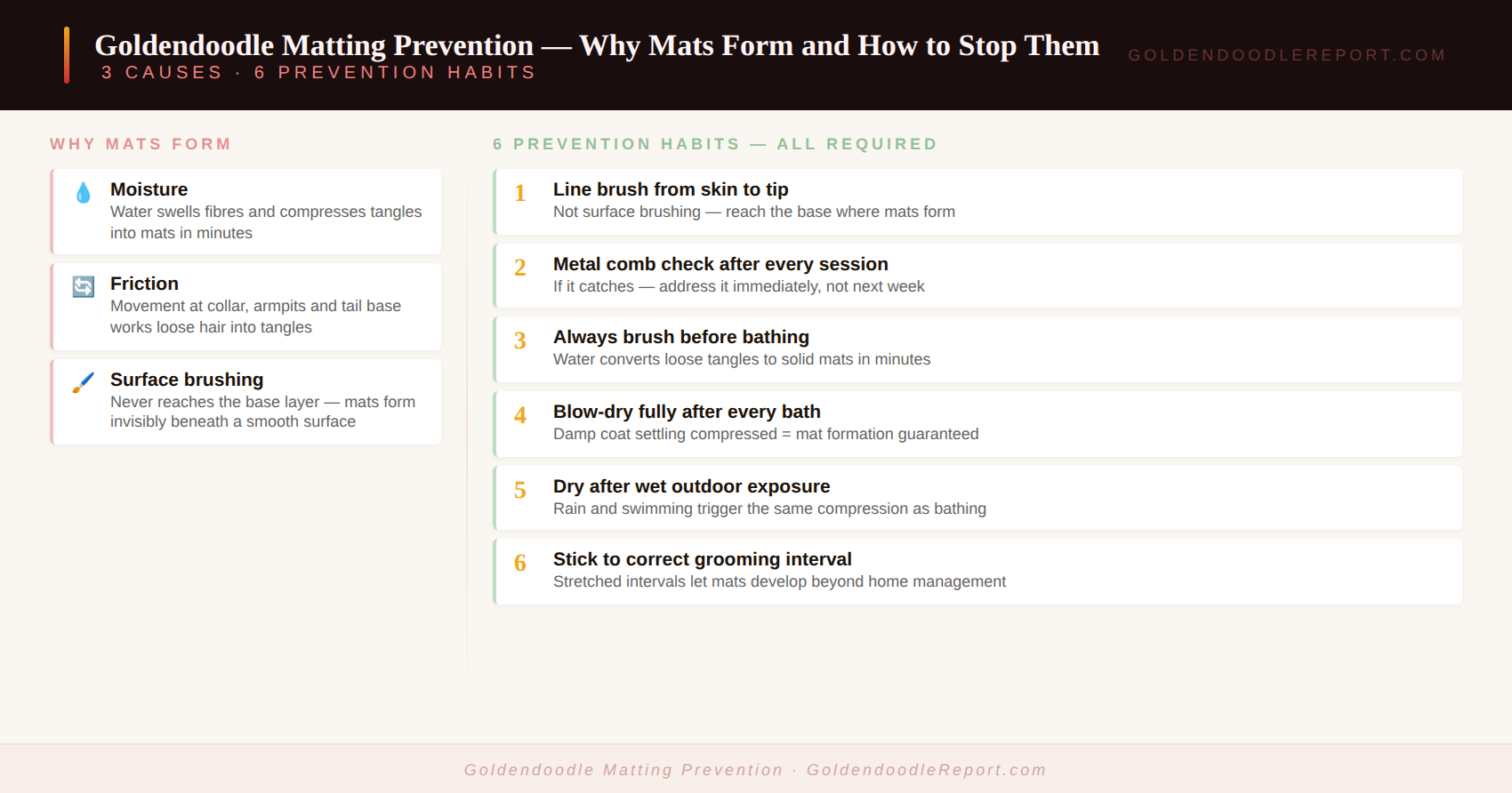 Goldendoodle Matting Prevention — Why Mats Form and How to Stop Them
3 CAUSES · 6 PREVENTION HABITS

GOLDENDOODLEREPORT.COM

WHY MATS FORM

Moisture
Water swells fibres and compresses tangles into mats in minutes

Friction
Movement at collar, armpits and tail base works loose hair into tangles

Surface brushing
Never reaches the base layer — mats form invisibly beneath a smooth surface

6 PREVENTION HABITS — ALL REQUIRED

1 Line brush from skin to tip
Not surface brushing — reach the base where mats form

2 Metal comb check after every session
If it catches — address it immediately, not next week

3 Always brush before bathing
Water converts loose tangles to solid mats in minutes

4 Blow-dry fully after every bath
Damp coat settling compressed = mat formation guaranteed

5 Dry after wet outdoor exposure
Rain and swimming trigger the same compression as bathing

6 Stick to correct grooming interval
Stretched intervals let mats develop beyond home management

Goldendoodle Matting Prevention · GoldendoodleReport.com